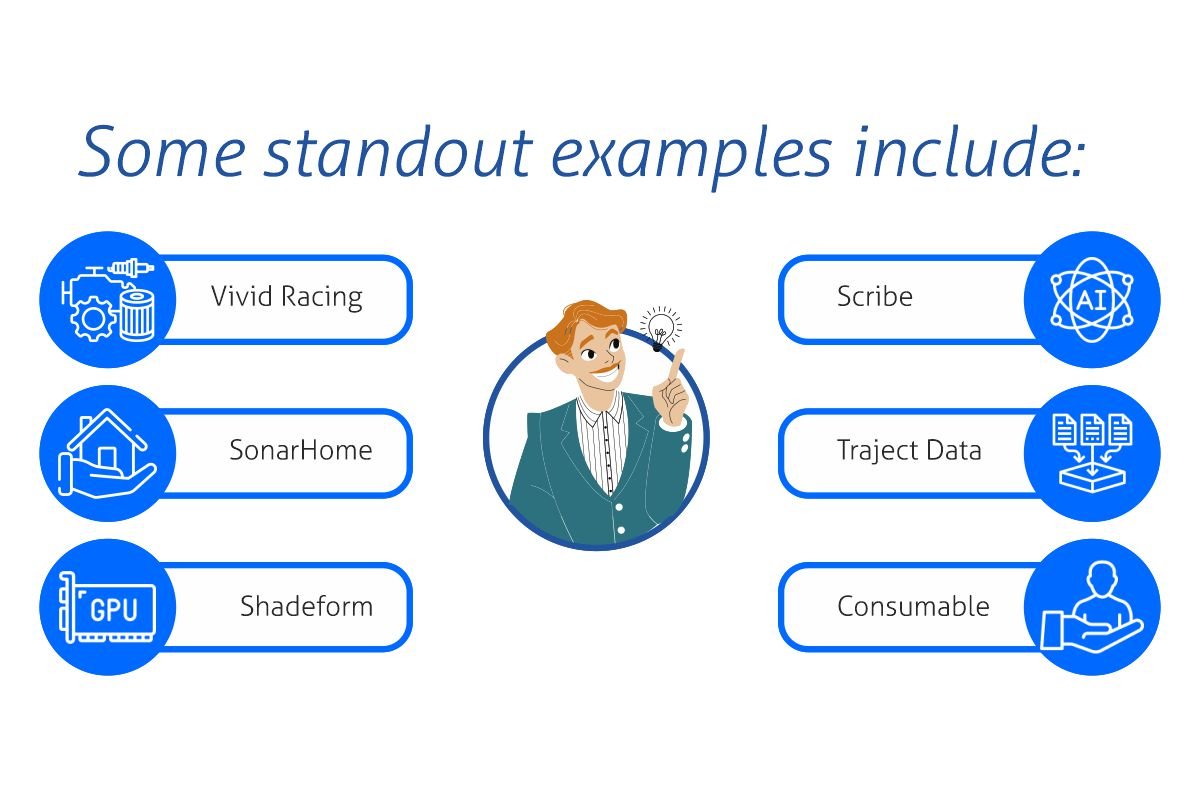 Some standout examples include:

Vivid Racing

SonarHome

GPU

Shadeform

Scribe

AI

Traject Data

Consumable